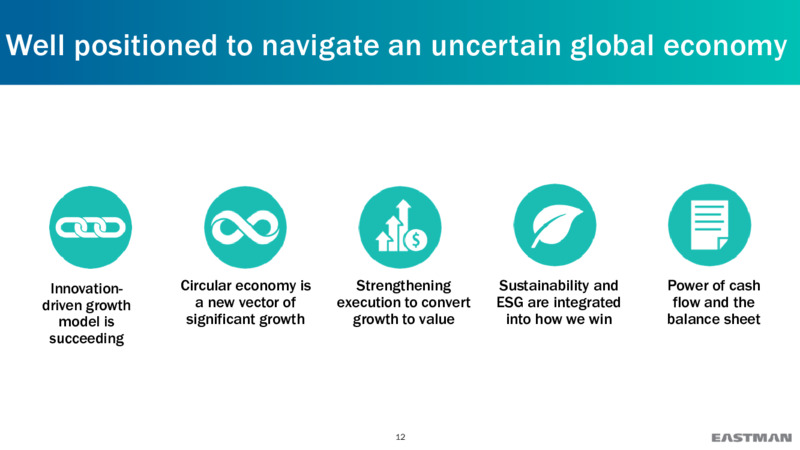 Well positioned to navigate an uncertain global economy

Innovation-driven growth model is succeeding

Circular economy is a new vector of significant growth

Strengthening execution to convert growth to value

Sustainability and ESG are integrated into how we win

Power of cash flow and the balance sheet

12

EASTMAN